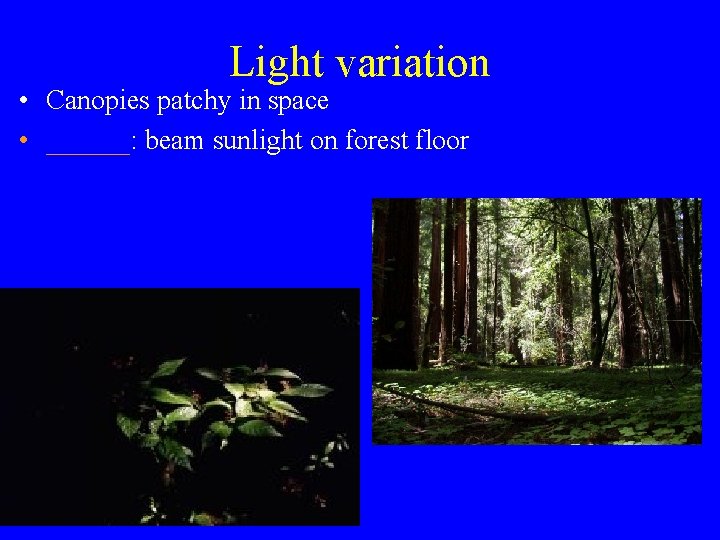 Light variation

• Canopies patchy in space
• ______: beam sunlight on forest floor